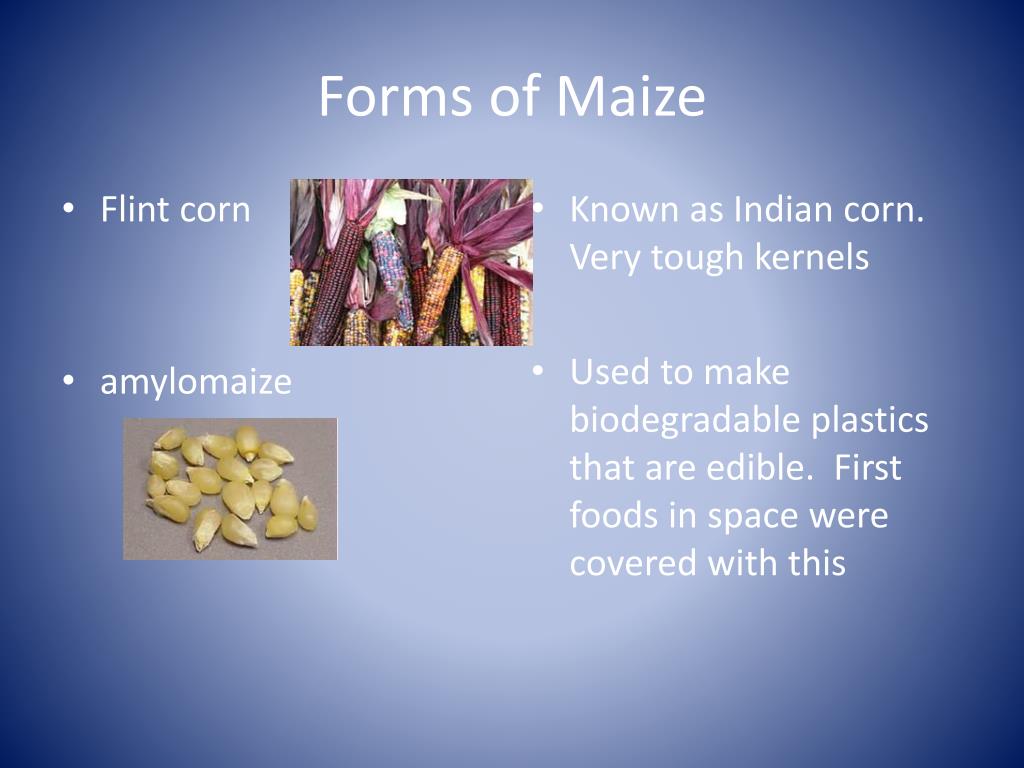 Forms of Maize

• Flint corn

• amylomaize

• Known as Indian corn. Very tough kernels

• Used to make biodegradable plastics that are edible. First foods in space were covered with this